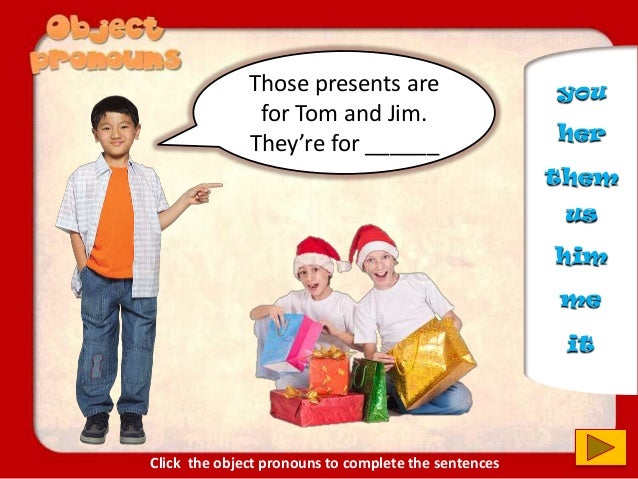 Object pronouns

Those presents are for Tom and Jim. They're for ______

you
her
them
us
him
me
it

Click the object pronouns to complete the sentences